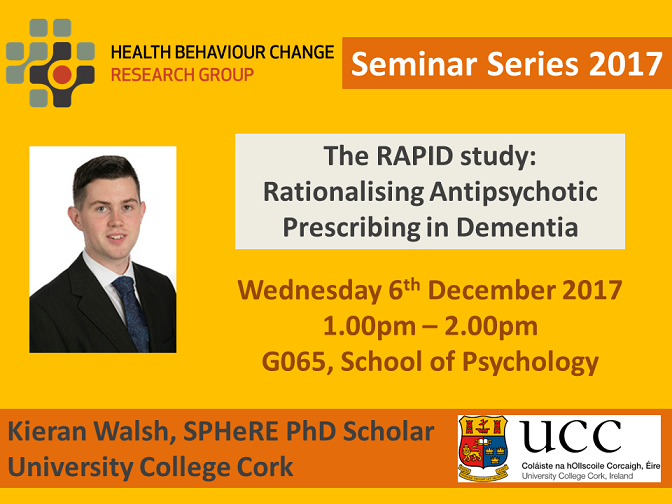 HEALTH BEHAVIOUR CHANGE
RESEARCH GROUP

Seminar Series 2017

The RAPID study: Rationalising Antipsychotic Prescribing in Dementia

Wednesday 6$^{th}$ December 2017
1.00pm – 2.00pm
G065, School of Psychology

Kieran Walsh, SPHeRE PhD Scholar
University College Cork

UCC
Coláiste na hOllscoile Corcaigh, Éire
University College Cork, Ireland